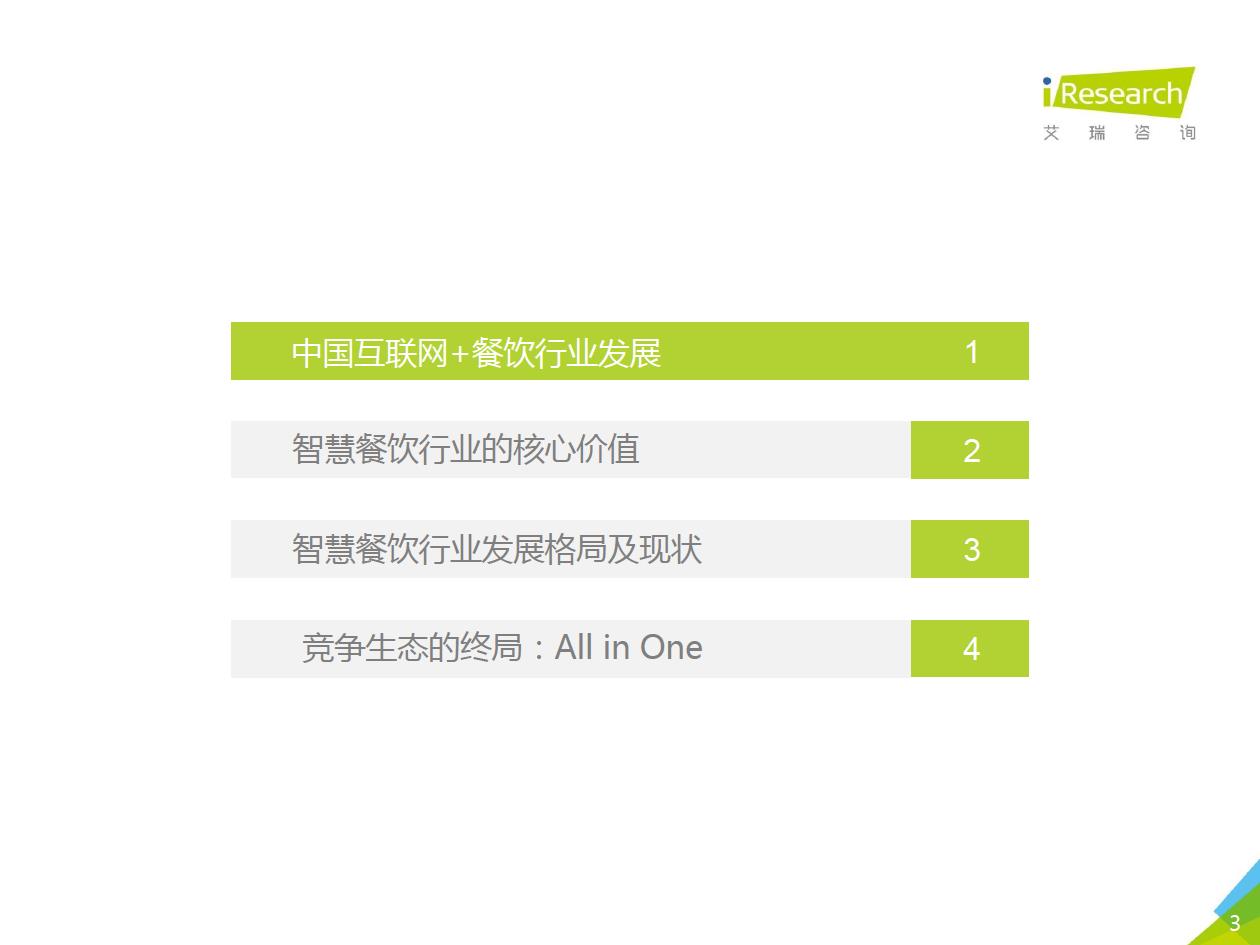 iResearch
艾 瑞 咨 询

中国互联网+餐饮行业发展 1

智慧餐饮行业的核心价值 2

智慧餐饮行业发展格局及现状 3

竞争生态的终局：All in One 4

3